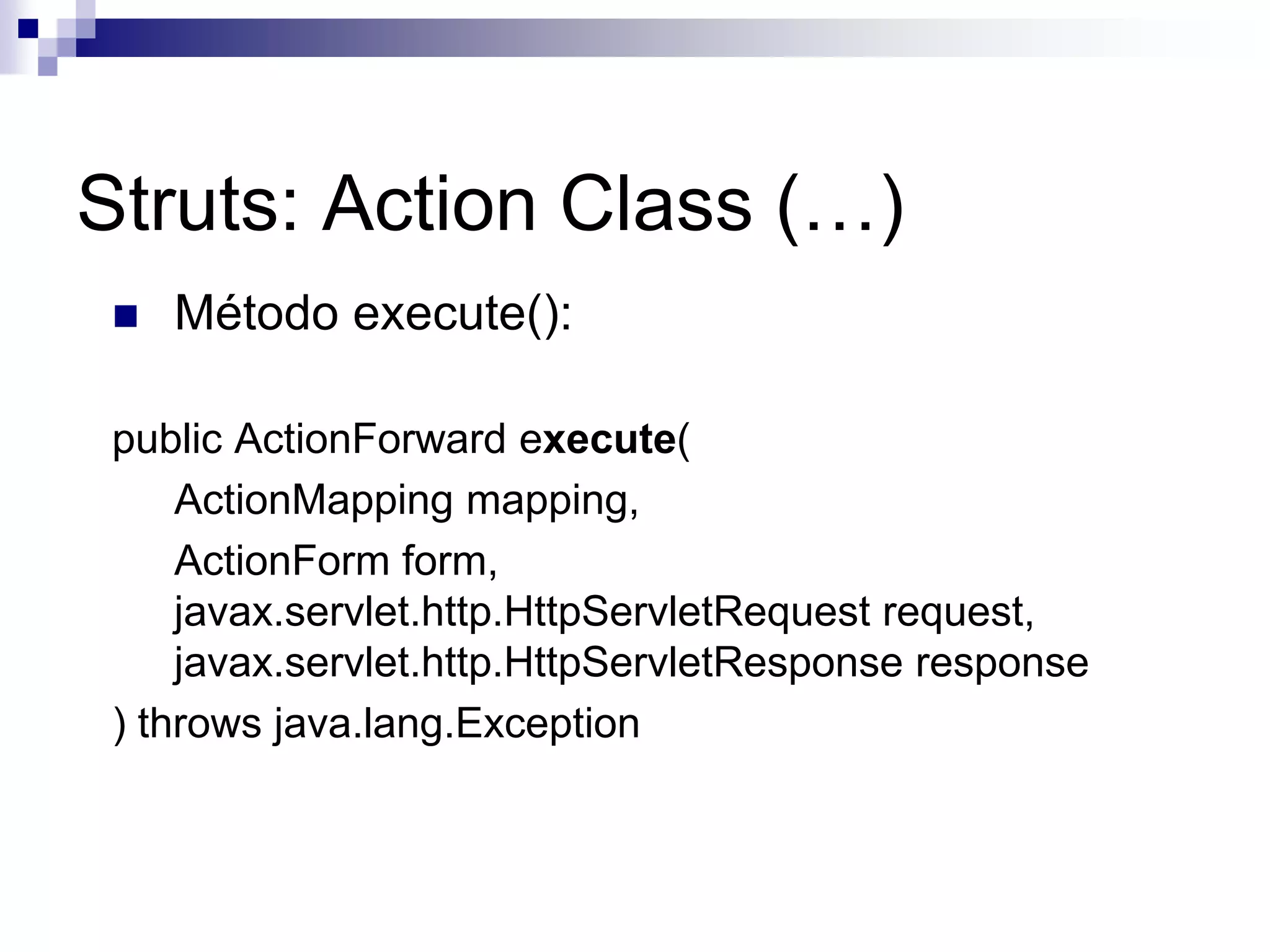 Struts: Action Class (…)

Método execute():

public ActionForward execute(
ActionMapping mapping,
ActionForm form,
javax.servlet.http.HttpServletRequest request,
javax.servlet.http.HttpServletResponse response
) throws java.lang.Exception